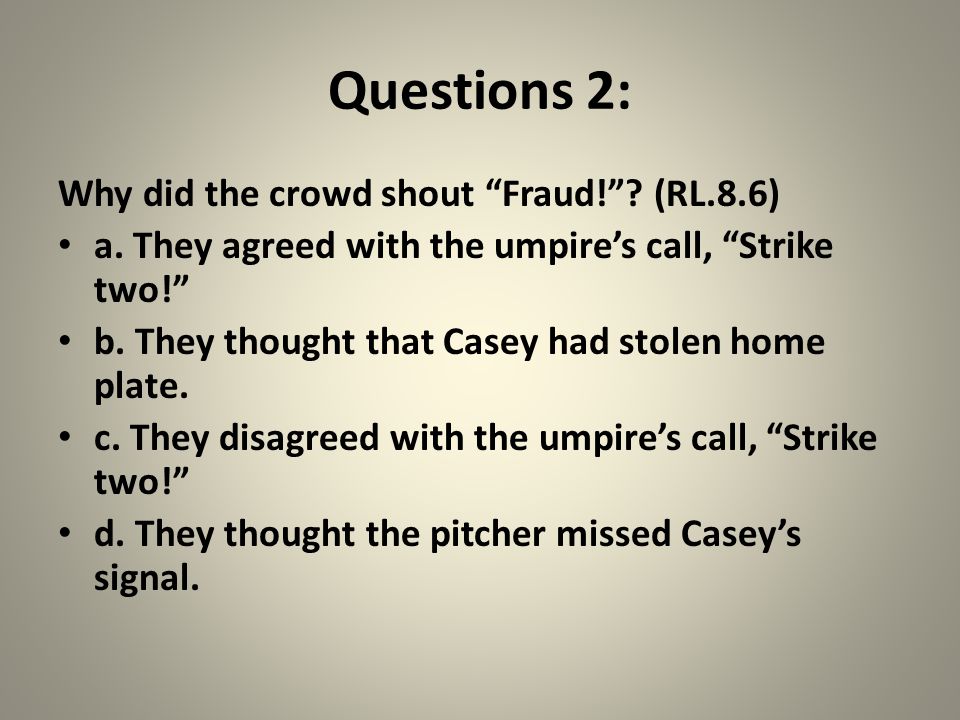 Questions 2:

Why did the crowd shout “Fraud!”? (RL.8.6)

• a. They agreed with the umpire’s call, “Strike two!”
• b. They thought that Casey had stolen home plate.
• c. They disagreed with the umpire’s call, “Strike two!”
• d. They thought the pitcher missed Casey’s signal.